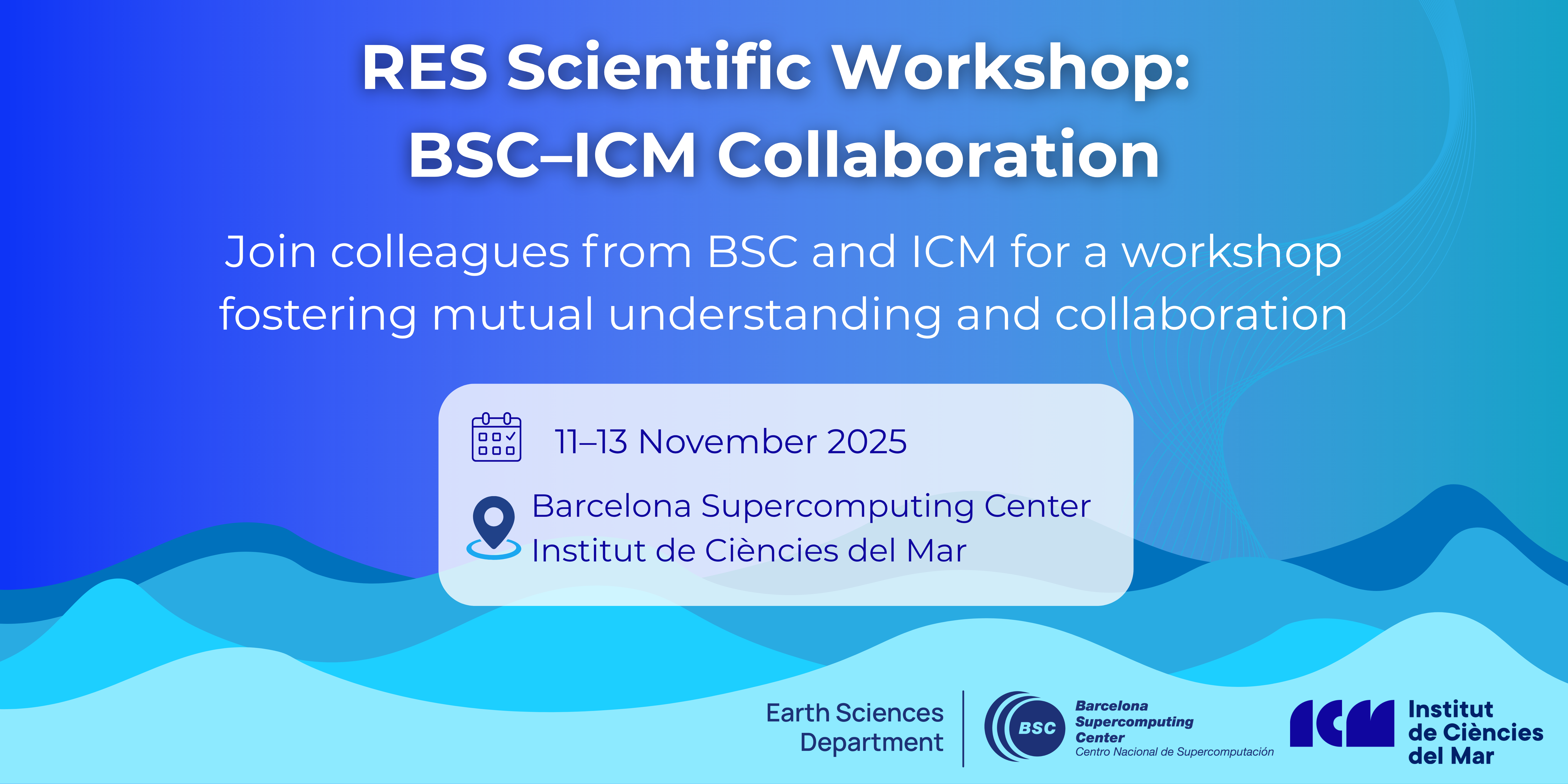 RES Scientific Workshop: BSC–ICM Collaboration

Join colleagues from BSC and ICM for a workshop fostering mutual understanding and collaboration

11–13 November 2025

Barcelona Supercomputing Center
Institut de Ciències del Mar

Earth Sciences Department

BSC Barcelona Supercomputing Center Centro Nacional de Supercomputación

ICM Institut de Ciències del Mar